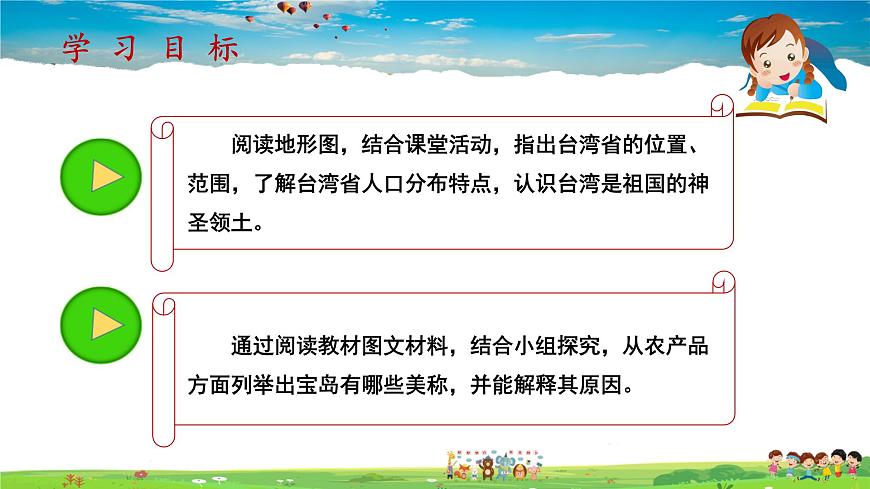 学习目标

阅读地形图，结合课堂活动，指出台湾省的位置、范围，了解台湾省人口分布特点，认识台湾是祖国的神圣领土。

通过阅读教材图文材料，结合小组探究，从农产品方面列举出宝岛有哪些美称，并能解释其原因。